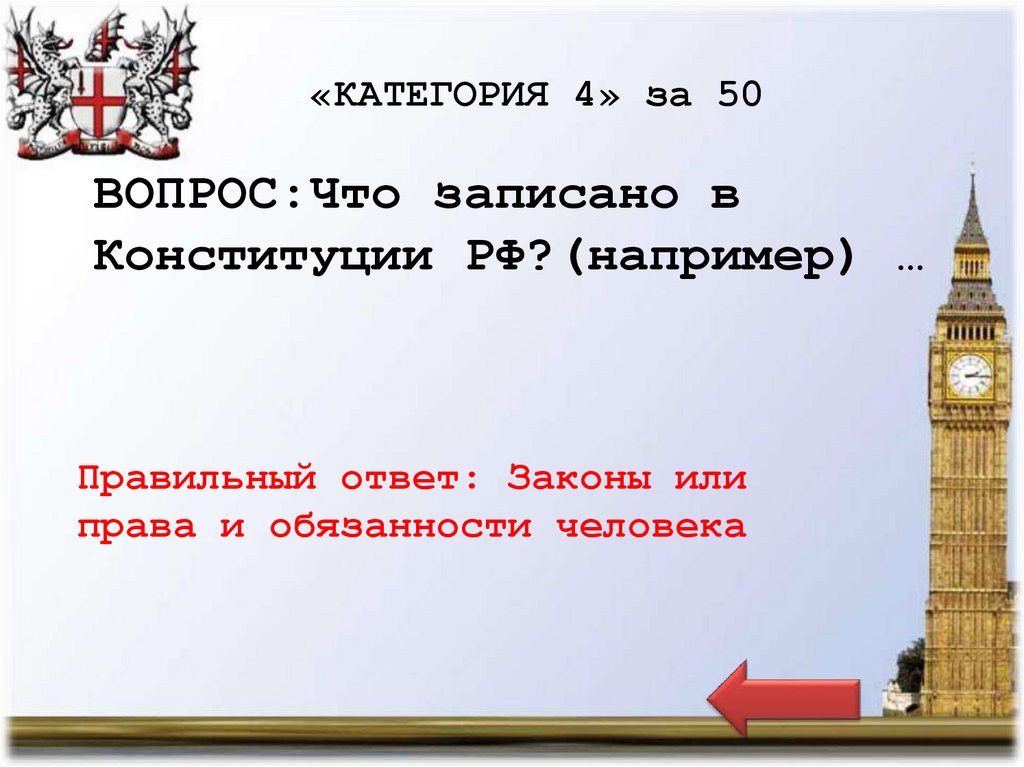 «КАТЕГОРИЯ 4» за 50

ВОПРОС:Что записано в Конституции РФ?(например) …

Правильный ответ: Законы или права и обязанности человека